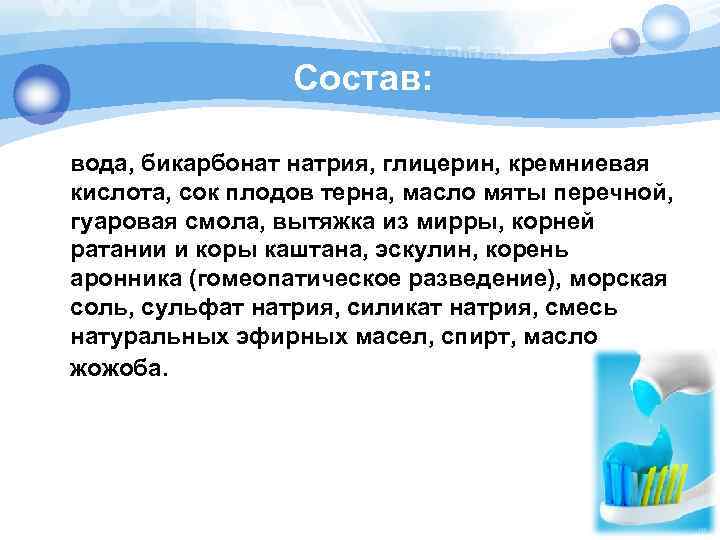 Состав:

вода, бикарбонат натрия, глицерин, кремниевая кислота, сок плодов терна, масло мяты перечной, гуаровая смола, вытяжка из мирры, корней ратании и коры каштана, эскулин, корень аронника (гомеопатическое разведение), морская соль, сульфат натрия, силикат натрия, смесь натуральных эфирных масел, спирт, масло жожоба.